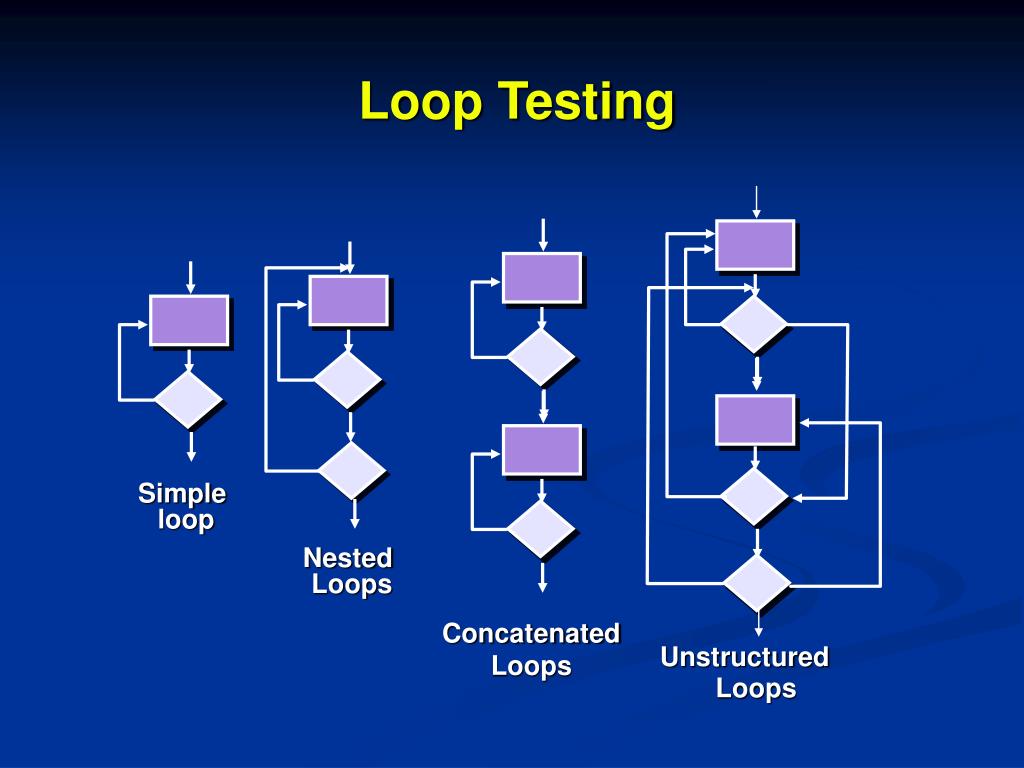 Loop Testing

Simple loop

Nested Loops

Concatenated Loops

Unstructured Loops